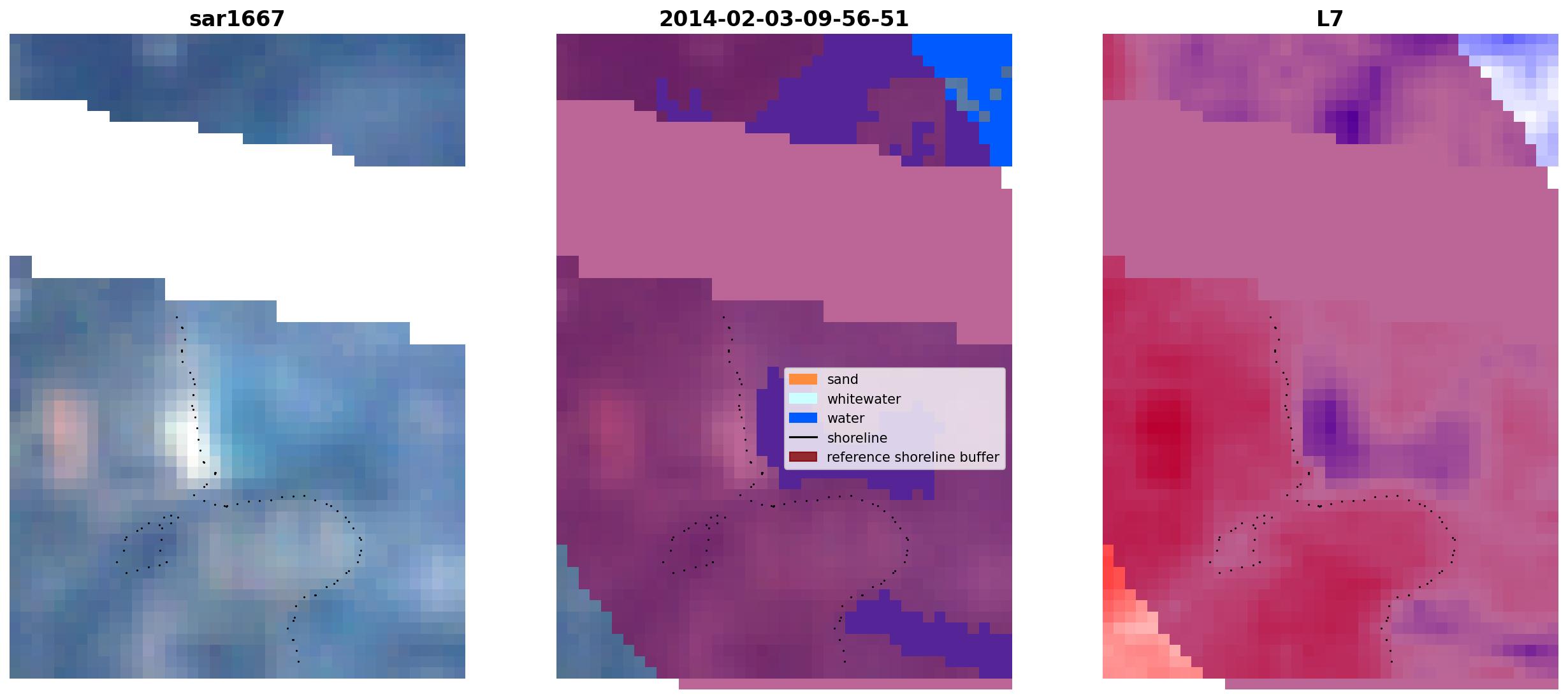 sar1667

2014-02-03-09-56-51

sand
whitewater
water
shoreline
reference shoreline buffer

L7